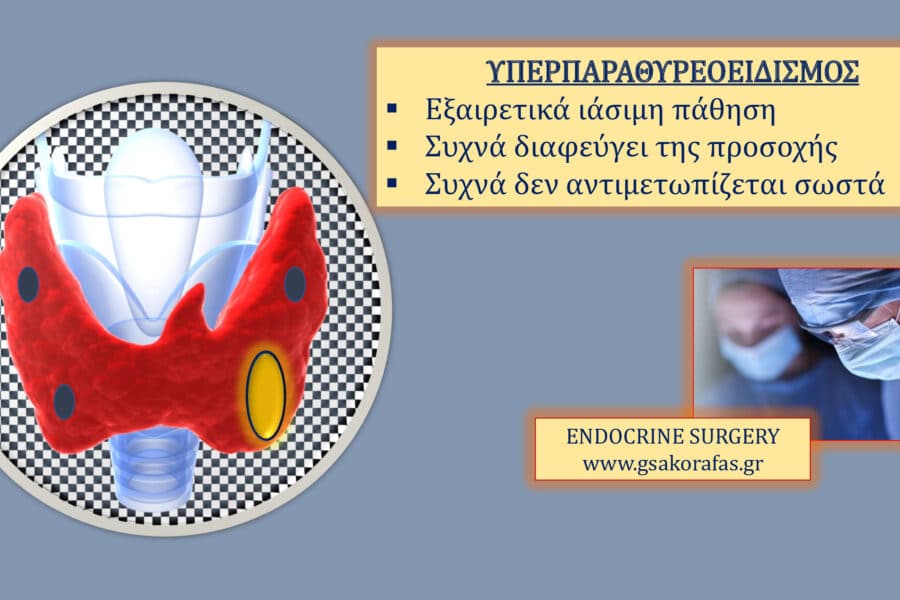 ΥΠΕΡΠΑΡΑΘΥΡΕΟΕΙΔΙΣΜΟΣ

▪ Εξαιρετικά ιάσιμη πάθηση
▪ Συχνά διαφεύγει της προσοχής
▪ Συχνά δεν αντιμετωπίζεται σωστά

ENDOCRINE SURGERY
www.gsakorafas.gr